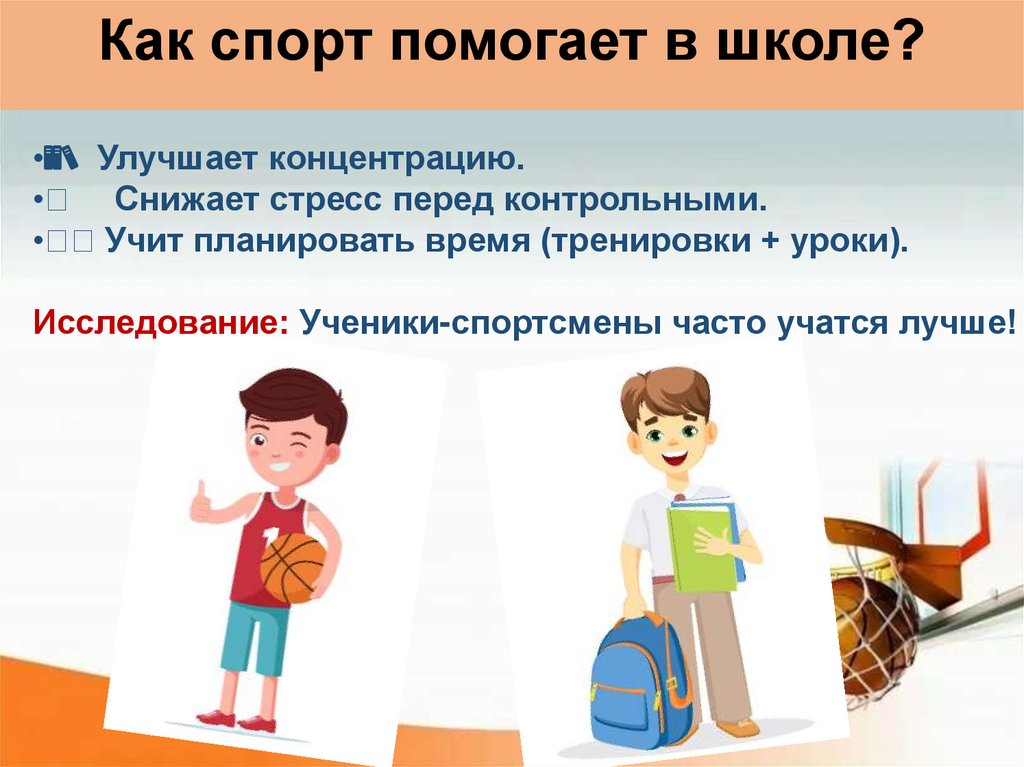 Как спорт помогает в школе?

• Улучшает концентрацию.
• Снижает стресс перед контрольными.
• Учит планировать время (тренировки + уроки).

Исследование: Ученики-спортсмены часто учатся лучше!